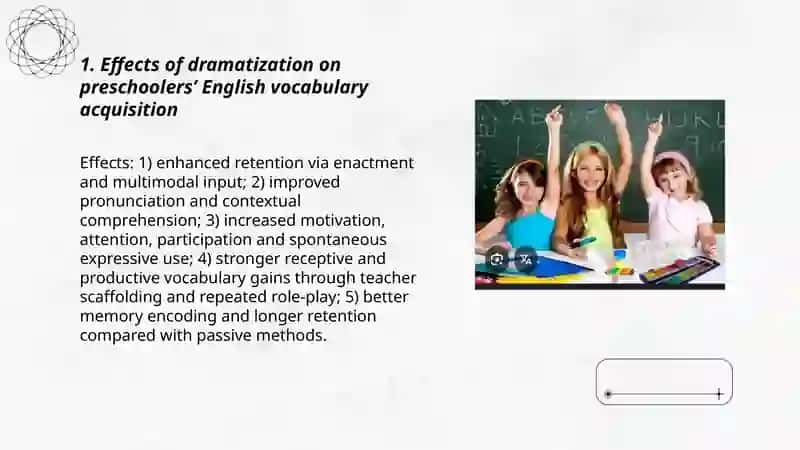 1. Effects of dramatization on preschoolers' English vocabulary acquisition

Effects: 1) enhanced retention via enactment and multimodal input; 2) improved pronunciation and contextual comprehension; 3) increased motivation, attention, participation and spontaneous expressive use; 4) stronger receptive and productive vocabulary gains through teacher scaffolding and repeated role-play; 5) better memory encoding and longer retention compared with passive methods.